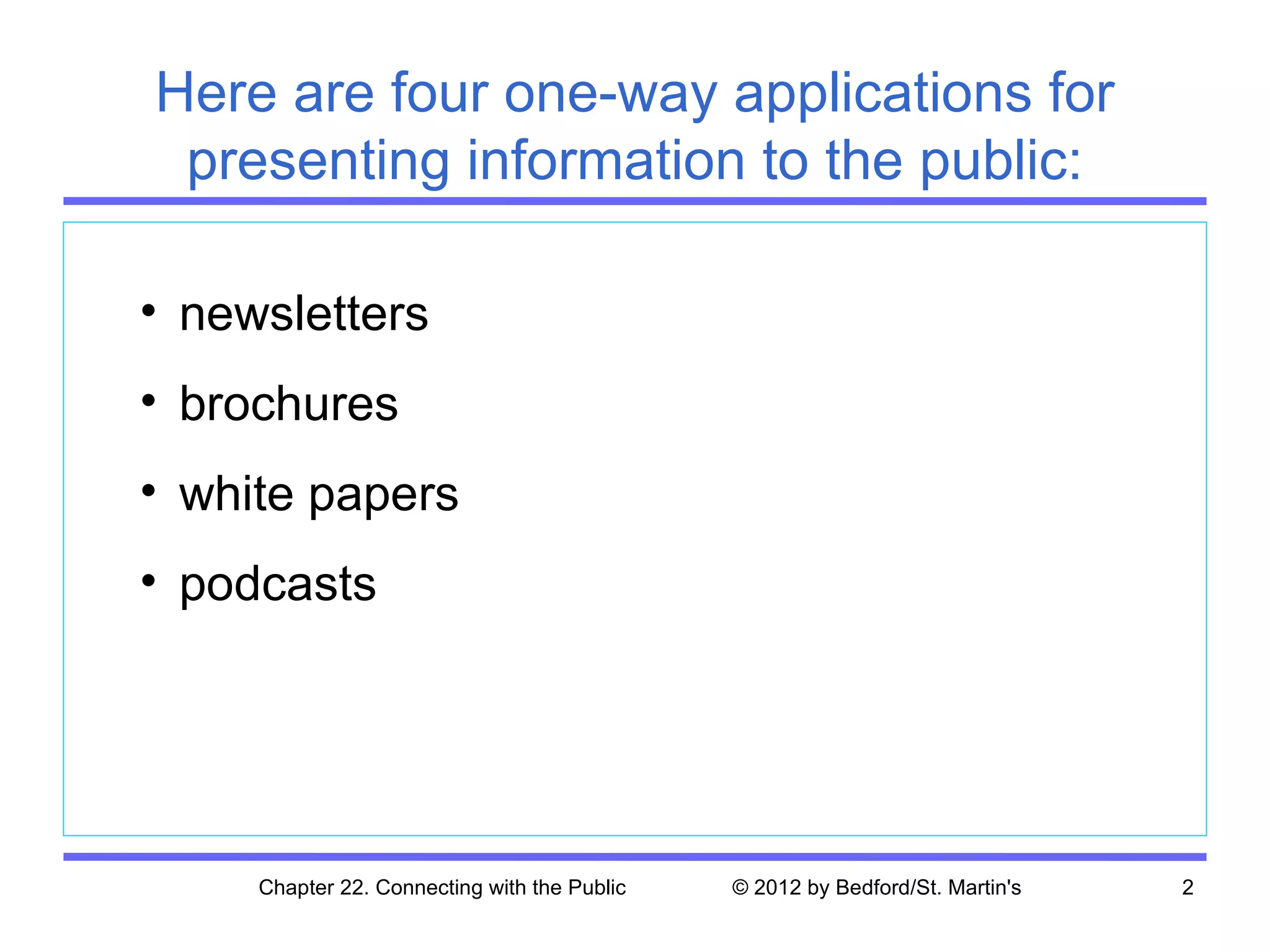 Here are four one-way applications for presenting information to the public:

• newsletters
• brochures
• white papers
• podcasts

Chapter 22. Connecting with the Public © 2012 by Bedford/St. Martin's 2